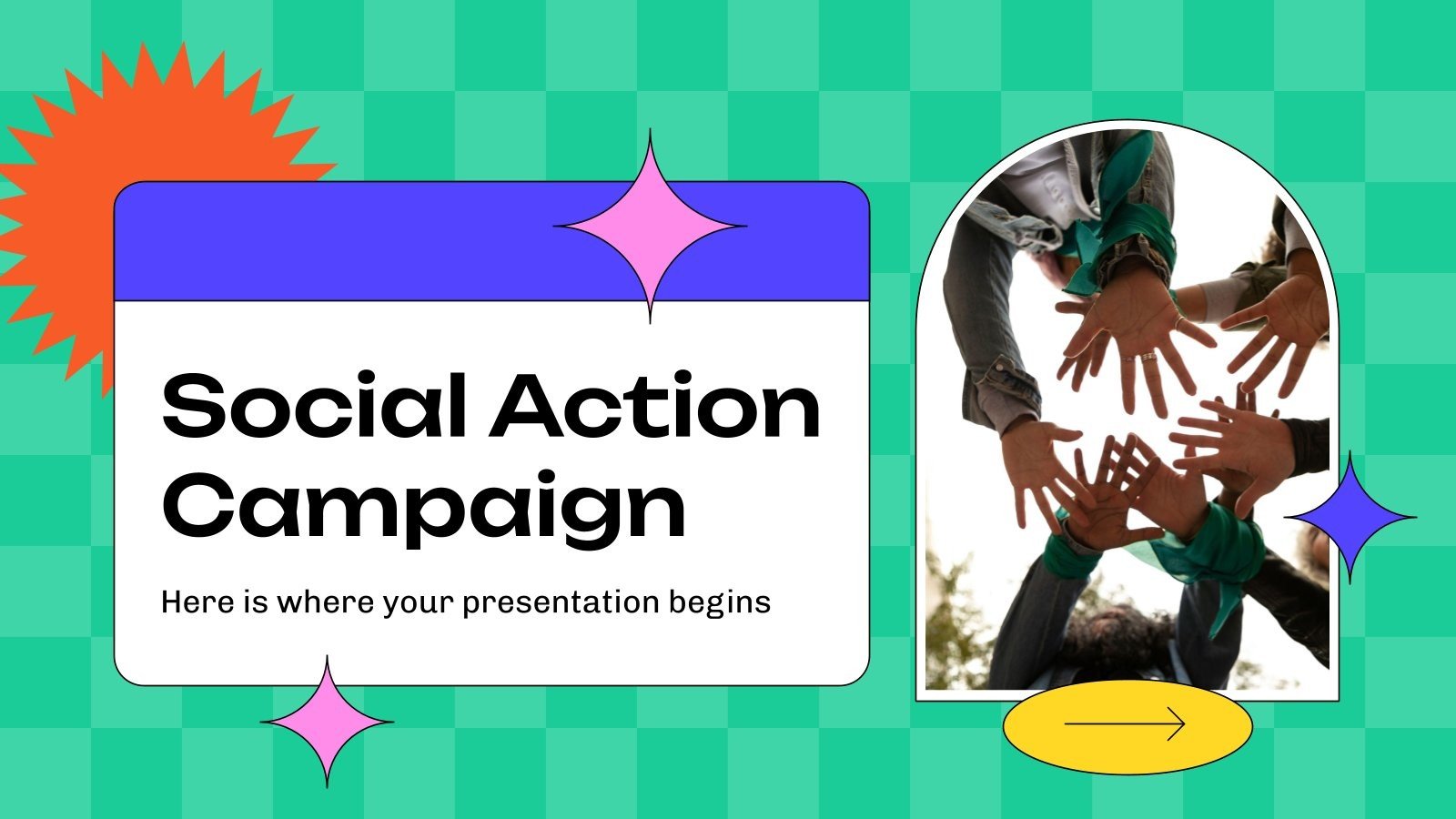 Social Action Campaign

Here is where your presentation begins